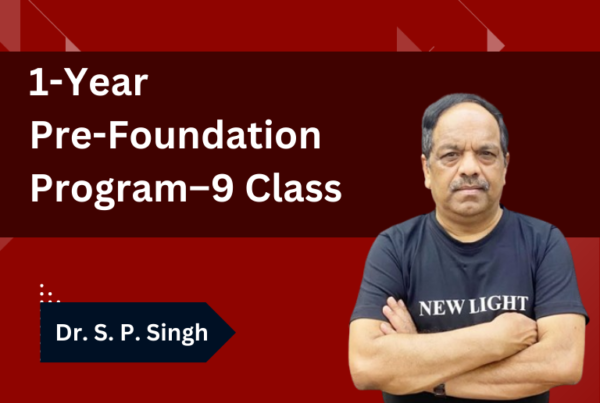 1-Year
Pre-Foundation
Program–9 Class

Dr. S. P. Singh

NEW LIGHT